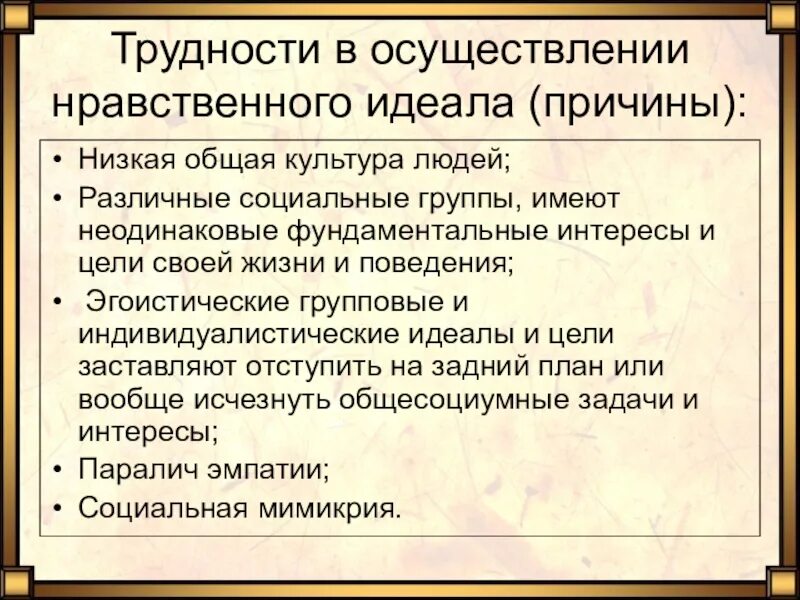 Трудности в осуществлении нравственного идеала (причины):

• Низкая общая культура людей;
• Различные социальные группы, имеют неодинаковые фундаментальные интересы и цели своей жизни и поведения;
• Эгоистические групповые и индивидуалистические идеалы и цели заставляют отступить на задний план или вообще исчезнуть общесоциумные задачи и интересы;
• Паралич эмпатии;
• Социальная мимикрия.